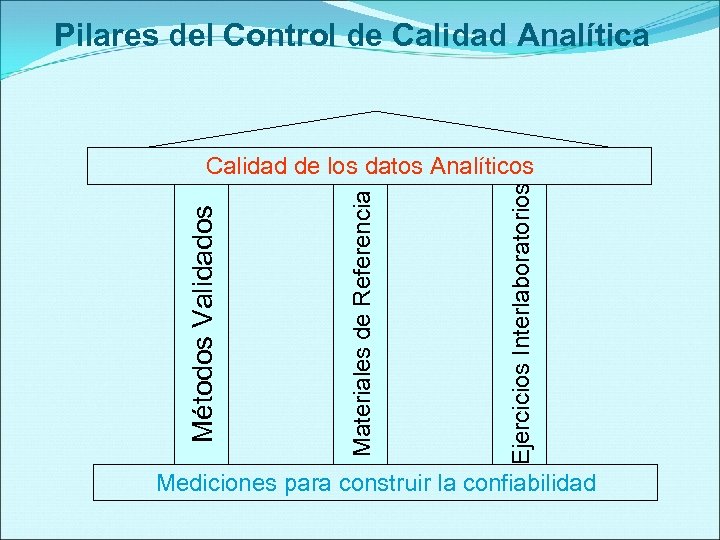 Pilares del Control de Calidad Analítica

Calidad de los datos Analíticos

Métodos Validados

Materiales de Referencia

Ejercicios Interlaboratorios

Mediciones para construir la confiabilidad